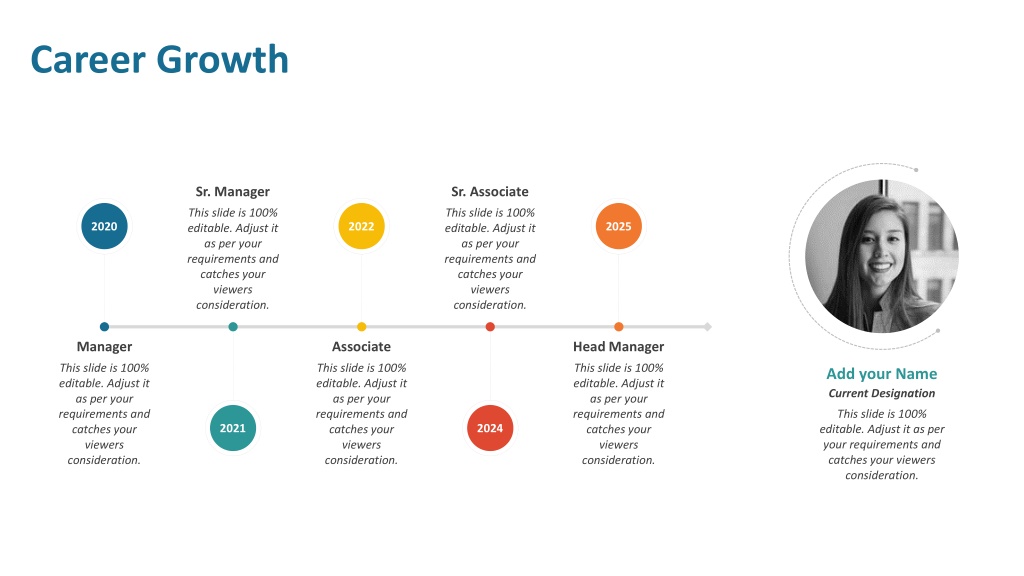 Career Growth

2020

Manager

This slide is 100% editable. Adjust it as per your requirements and catches your viewers consideration.

Sr. Manager

This slide is 100% editable. Adjust it as per your requirements and catches your viewers consideration.

2021

2022

Associate

This slide is 100% editable. Adjust it as per your requirements and catches your viewers consideration.

Sr. Associate

This slide is 100% editable. Adjust it as per your requirements and catches your viewers consideration.

2024

2025

Head Manager

This slide is 100% editable. Adjust it as per your requirements and catches your viewers consideration.

Add your Name

Current Designation

This slide is 100% editable. Adjust it as per your requirements and catches your viewers consideration.